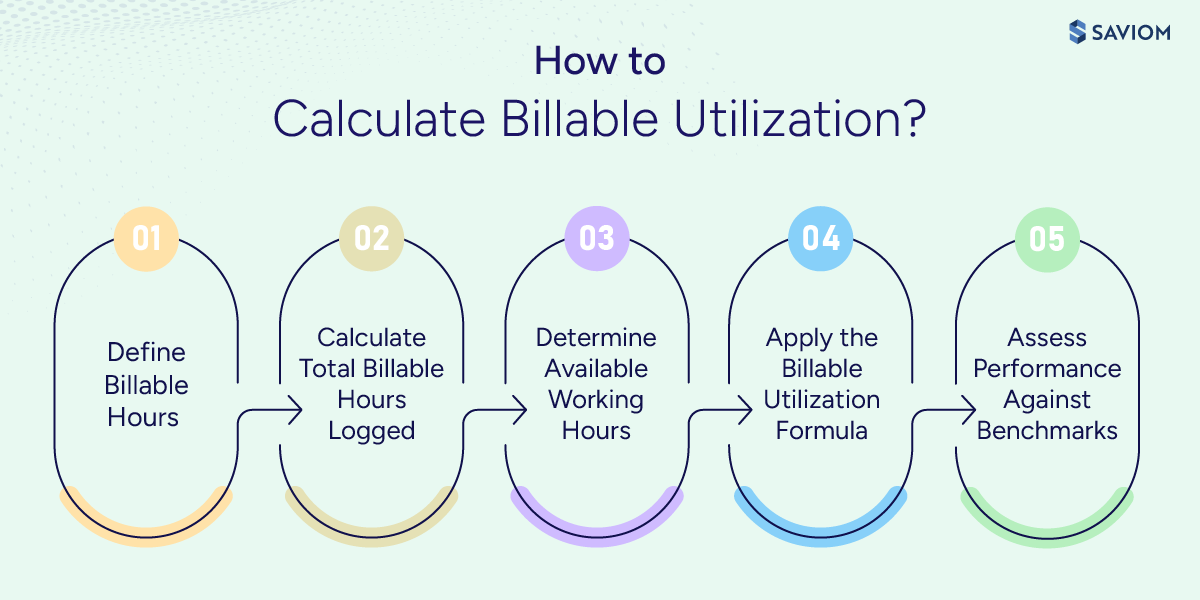 SAVIOM

How to
Calculate Billable Utilization?

01
Define Billable Hours

02
Calculate Total Billable Hours Logged

03
Determine Available Working Hours

04
Apply the Billable Utilization Formula

05
Assess Performance Against Benchmarks